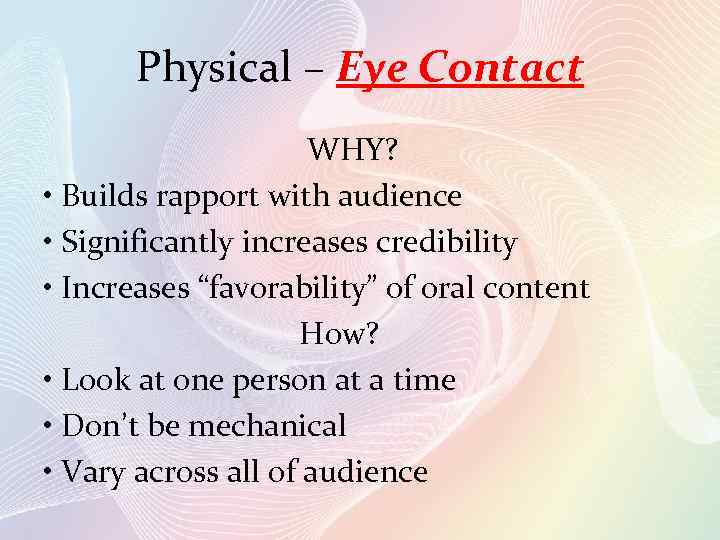 Physical – Eye Contact

WHY?

• Builds rapport with audience
• Significantly increases credibility
• Increases “favorability” of oral content

How?

• Look at one person at a time
• Don’t be mechanical
• Vary across all of audience